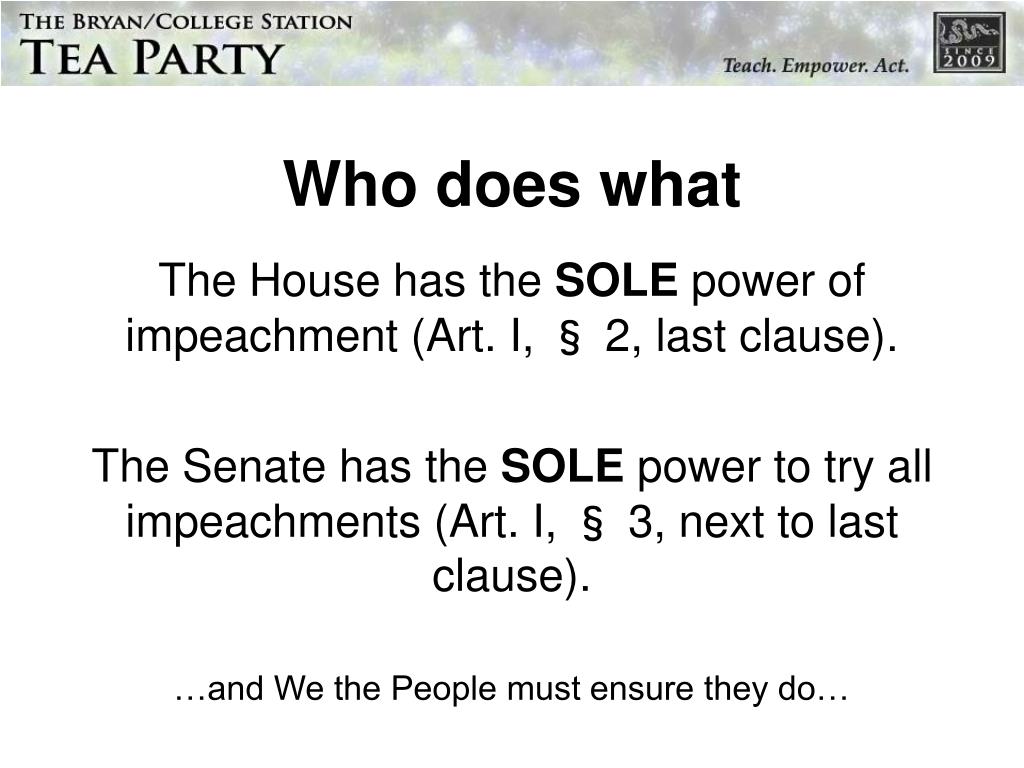 THE BRYAN/COLLEGE STATION
TEA PARTY

Teach. Empower. Act.

SINCE 2009

Who does what

The House has the SOLE power of impeachment (Art. I, § 2, last clause).

The Senate has the SOLE power to try all impeachments (Art. I, § 3, next to last clause).

…and We the People must ensure they do…